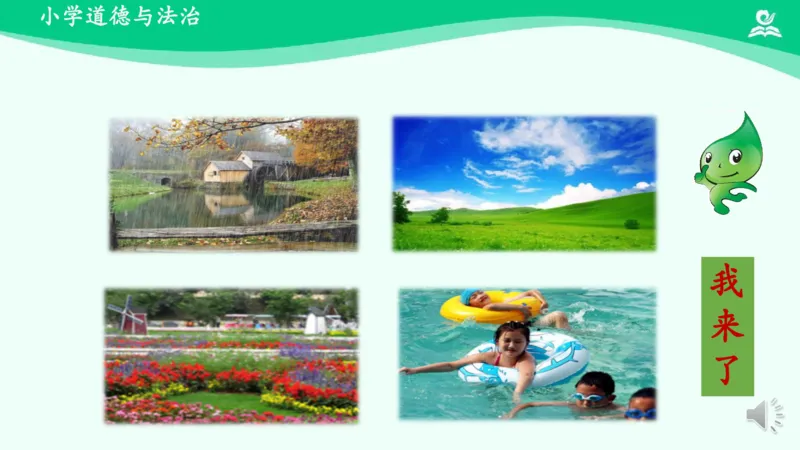 小学道德与法治

我来了